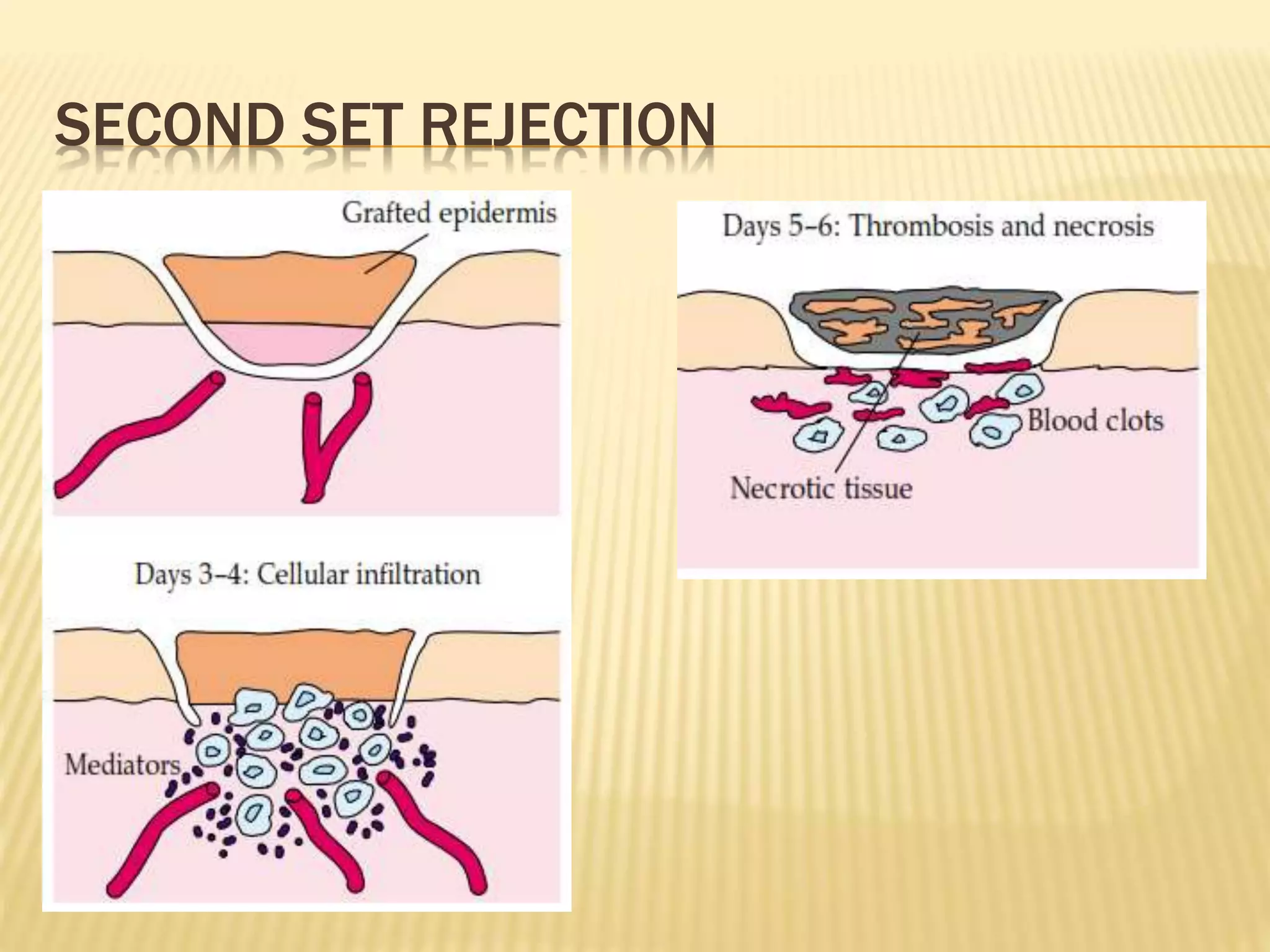 SECOND SET REJECTION

Grafted epidermis

Days 3–4: Cellular infiltration

Mediators

Days 5–6: Thrombosis and necrosis

Blood clots

Necrotic tissue